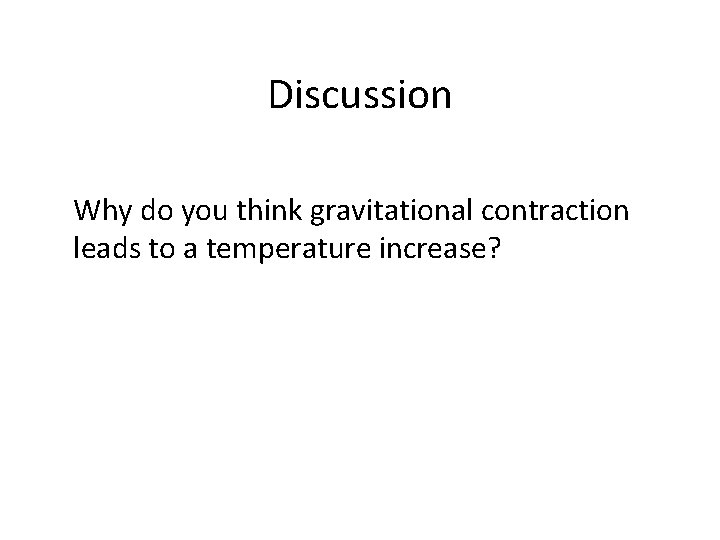 Discussion

Why do you think gravitational contraction leads to a temperature increase?